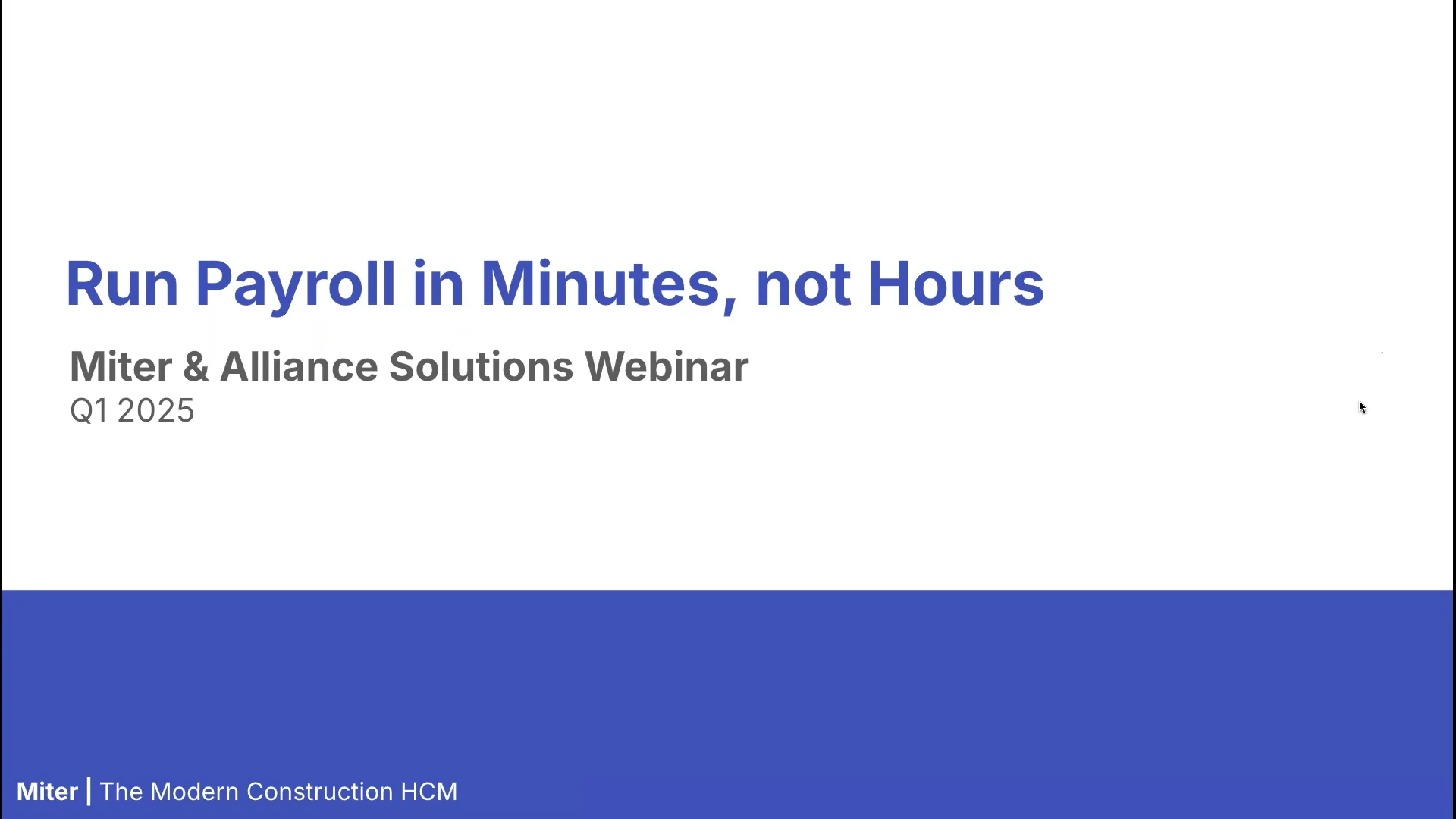 Run Payroll in Minutes, not Hours

Miter & Alliance Solutions Webinar
Q1 2025

Miter | The Modern Construction HCM